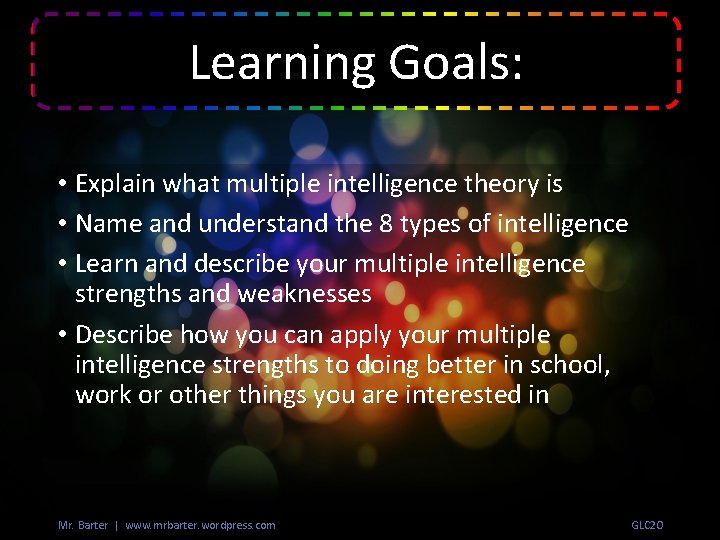 Learning Goals:

• Explain what multiple intelligence theory is
• Name and understand the 8 types of intelligence
• Learn and describe your multiple intelligence strengths and weaknesses
• Describe how you can apply your multiple intelligence strengths to doing better in school, work or other things you are interested in

Mr. Barter | www.mrbarter.wordpress.com

GLC2O